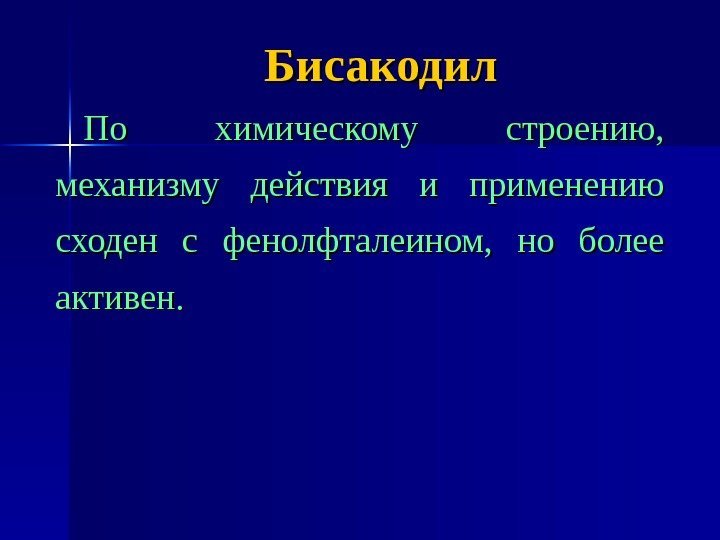 Бисакодил

По химическому строению, механизму действия и применению сходен с фенолфталеином, но более активен.